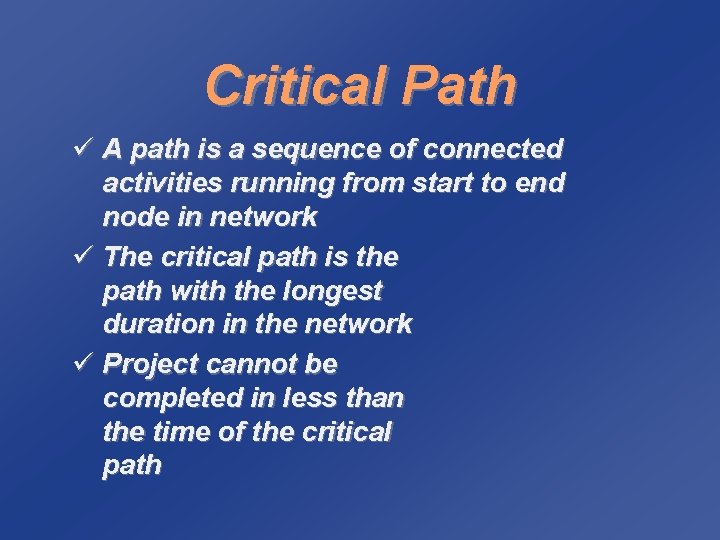 Critical Path

✓ A path is a sequence of connected activities running from start to end node in network

✓ The critical path is the path with the longest duration in the network

✓ Project cannot be completed in less than the time of the critical path